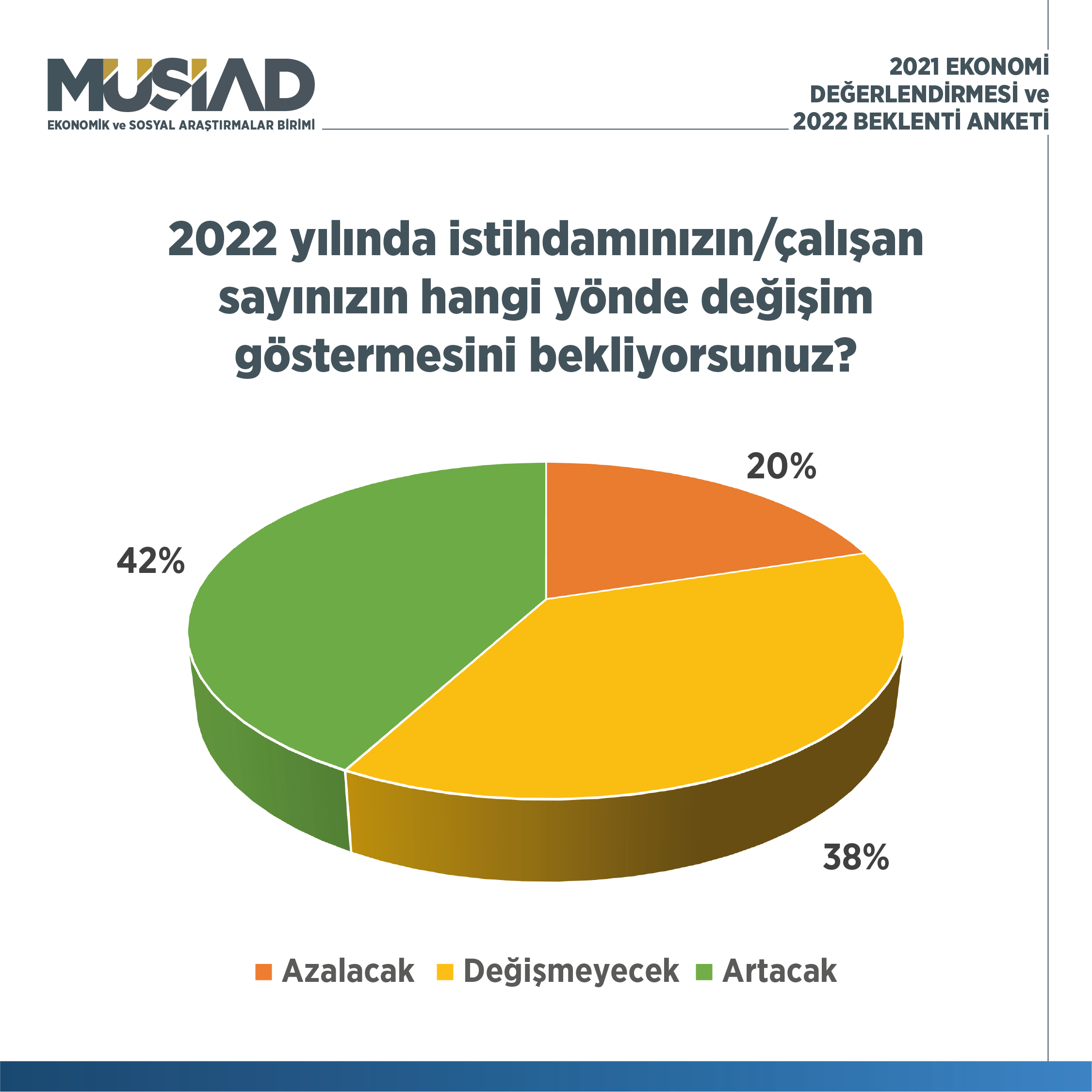 MÜSİAD
EKONOMİK ve SOSYAL ARAŞTIRMALAR BİRİMİ

2021 EKONOMİ DEĞERLENDİRMESİ ve 2022 BEKLENTİ ANKETİ

2022 yılında istihdamınızın/çalışan sayınızın hangi yönde değişim göstermesini bekliyorsunuz?

20%

42%

38%

Azalacak Değişmeyecek Artacak